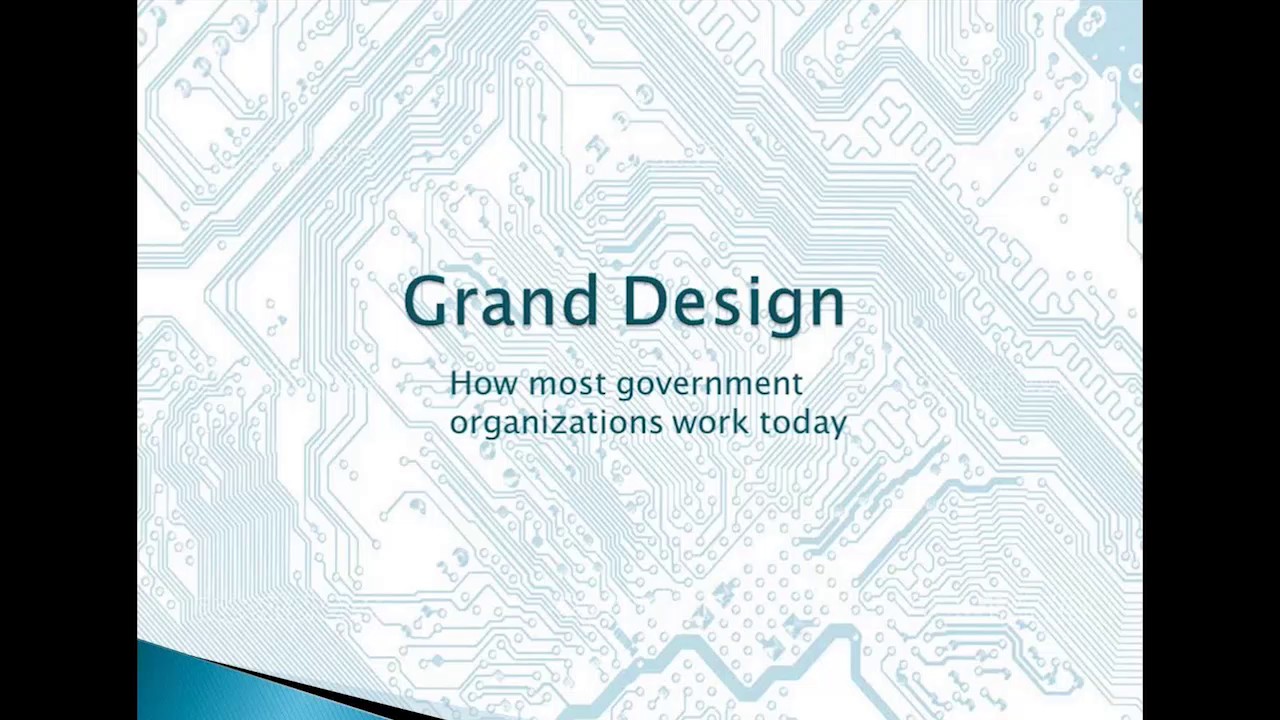 Grand Design

How most government organizations work today